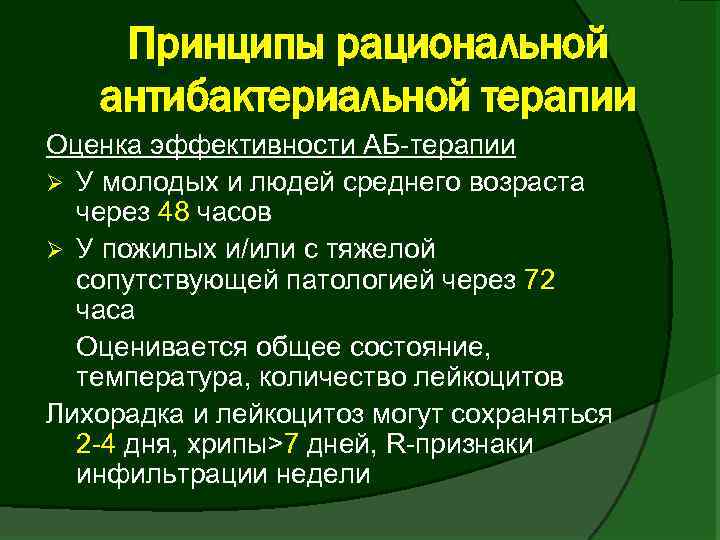 Принципы рациональной антибактериальной терапии

Оценка эффективности АБ-терапии

➢ У молодых и людей среднего возраста через 48 часов

➢ У пожилых и/или с тяжелой сопутствующей патологией через 72 часа

Оценивается общее состояние, температура, количество лейкоцитов

Лихорадка и лейкоцитоз могут сохраняться 2-4 дня, хрипы>7 дней, R-признаки инфильтрации недели